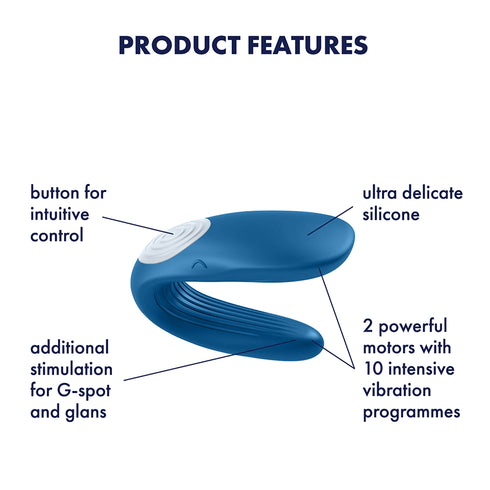 PRODUCT FEATURES

button for intuitive control

ultra delicate silicone

additional stimulation for G-spot and glans

2 powerful motors with 10 intensive vibration programmes